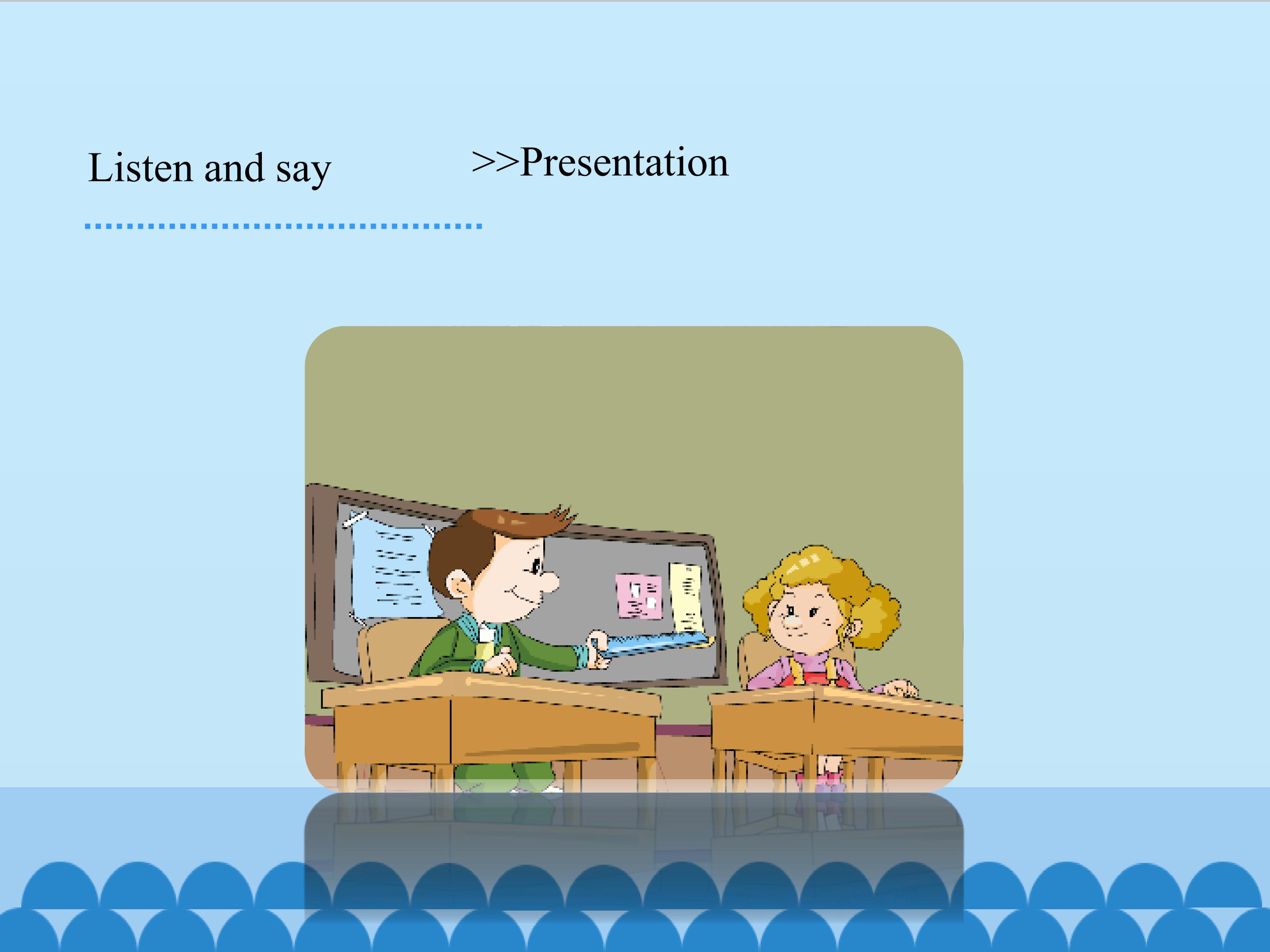 Listen and say >>Presentation